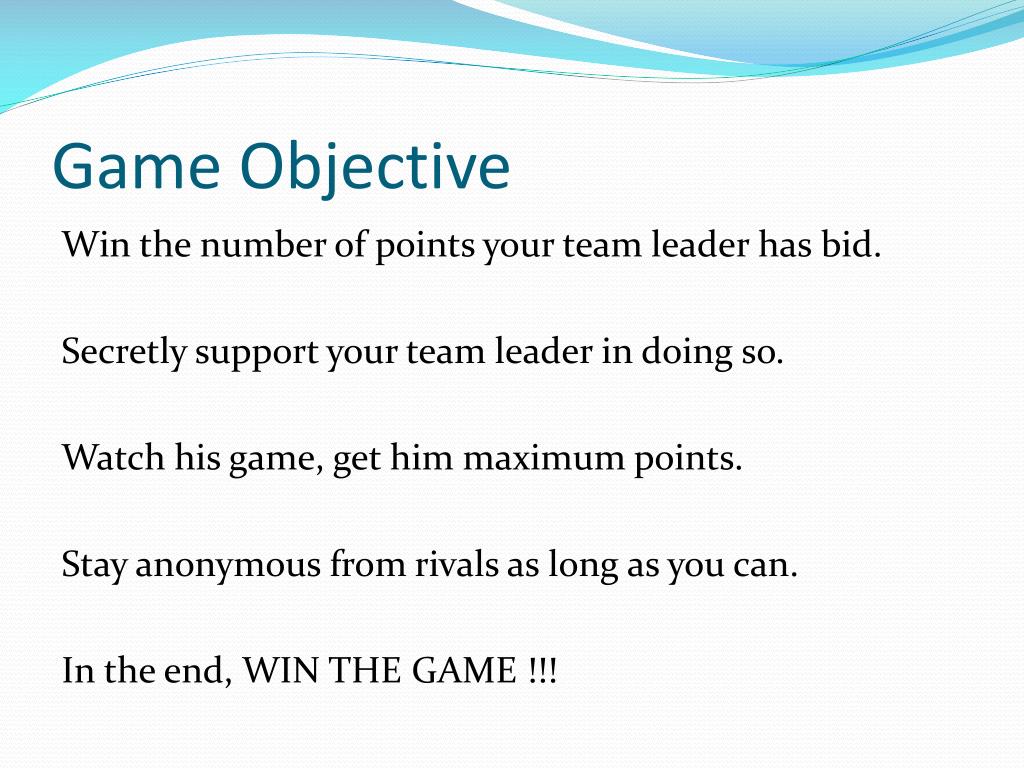 Game Objective

Win the number of points your team leader has bid.

Secretly support your team leader in doing so.

Watch his game, get him maximum points.

Stay anonymous from rivals as long as you can.

In the end, WIN THE GAME !!!